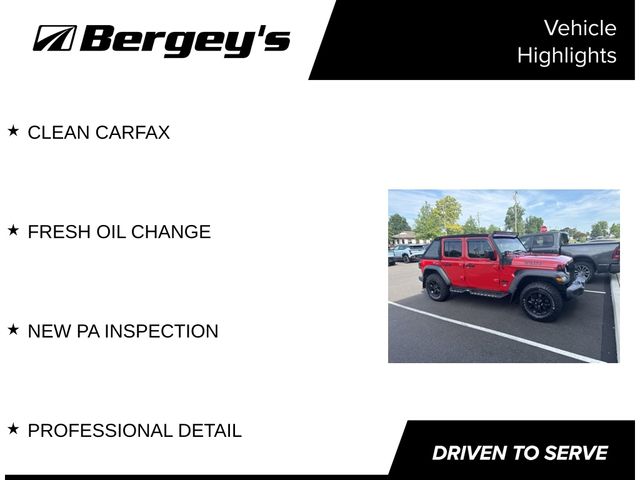 Bergey's

Vehicle Highlights

★ CLEAN CARFAX

★ FRESH OIL CHANGE

★ NEW PA INSPECTION

★ PROFESSIONAL DETAIL

DRIVEN TO SERVE